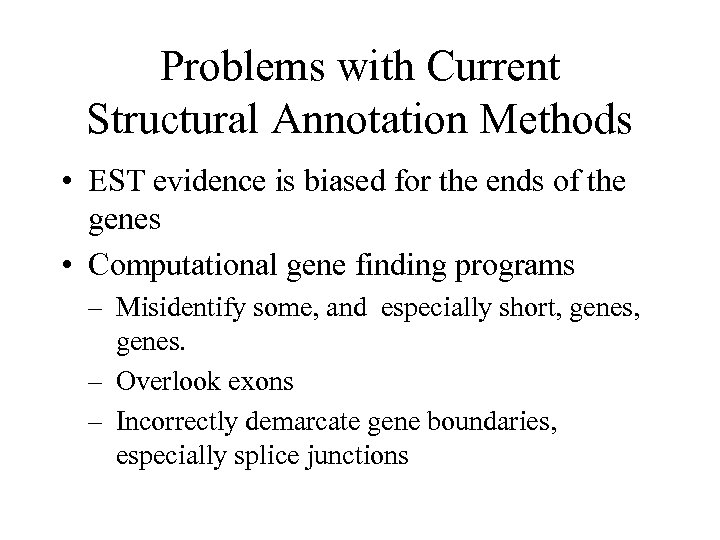 Problems with Current Structural Annotation Methods

• EST evidence is biased for the ends of the genes

• Computational gene finding programs

– Misidentify some, and especially short, genes, genes.

– Overlook exons

– Incorrectly demarcate gene boundaries, especially splice junctions